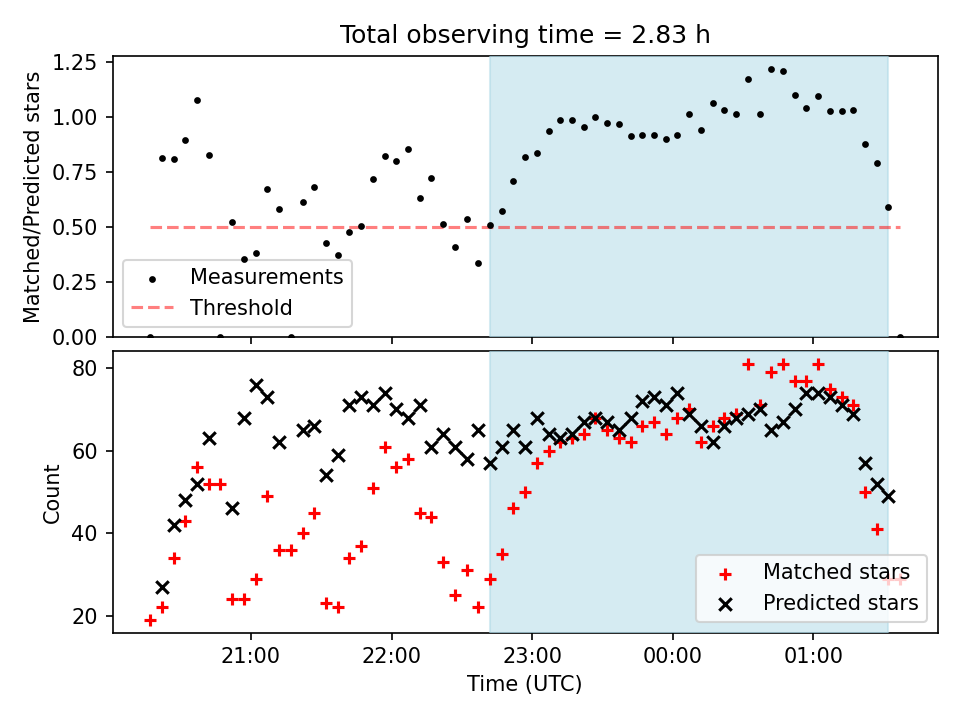 Total observing time = 2.83 h

Matched/Predicted stars

1.25
1.00
0.75
0.50
0.25
0.00

Measurements
Threshold

Count

80
60
40
20

Matched stars
Predicted stars

21:00
22:00
23:00
00:00
01:00

Time (UTC)